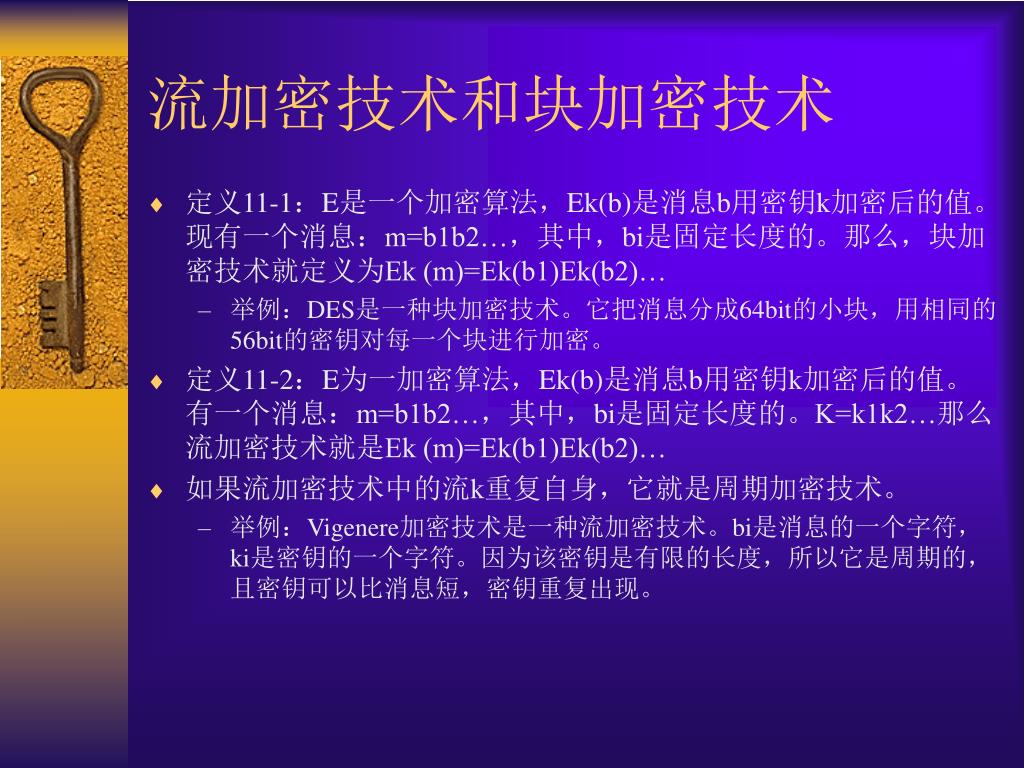 流加密技术和块加密技术

♦ 定义11-1：E是一个加密算法，Ek(b)是消息b用密钥k加密后的值。现有一个消息：m=b1b2…，其中，bi是固定长度的。那么，块加密技术就定义为Ek (m)=Ek(b1)Ek(b2)…

– 举例：DES是一种块加密技术。它把消息分成64bit的小块，用相同的56bit的密钥对每一个块进行加密。

♦ 定义11-2：E为一加密算法，Ek(b)是消息b用密钥k加密后的值。有一个消息：m=b1b2…，其中，bi是固定长度的。K=k1k2…那么流加密技术就是Ek (m)=Ek(b1)Ek(b2)…

♦ 如果流加密技术中的流k重复自身，它就是周期加密技术。

– 举例：Vigenere加密技术是一种流加密技术。bi是消息的一个字符，ki是密钥的一个字符。因为该密钥是有限的长度，所以它是周期的，且密钥可以比消息短，密钥重复出现。